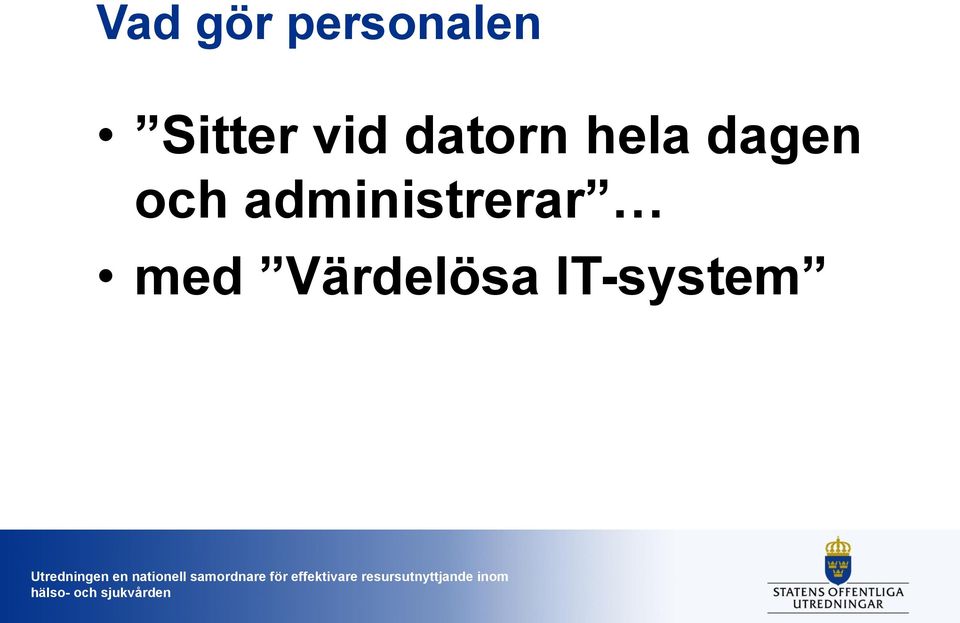 Vad gör personalen

• ”Sitter vid datorn hela dagen och administrerar”…
• med ”Värdelösa IT-system”

Utredningen en nationell samordnare för effektivare resursutnyttjande inom hälso- och sjukvården

STATENS OFFENTLIGA UTREDNINGAR